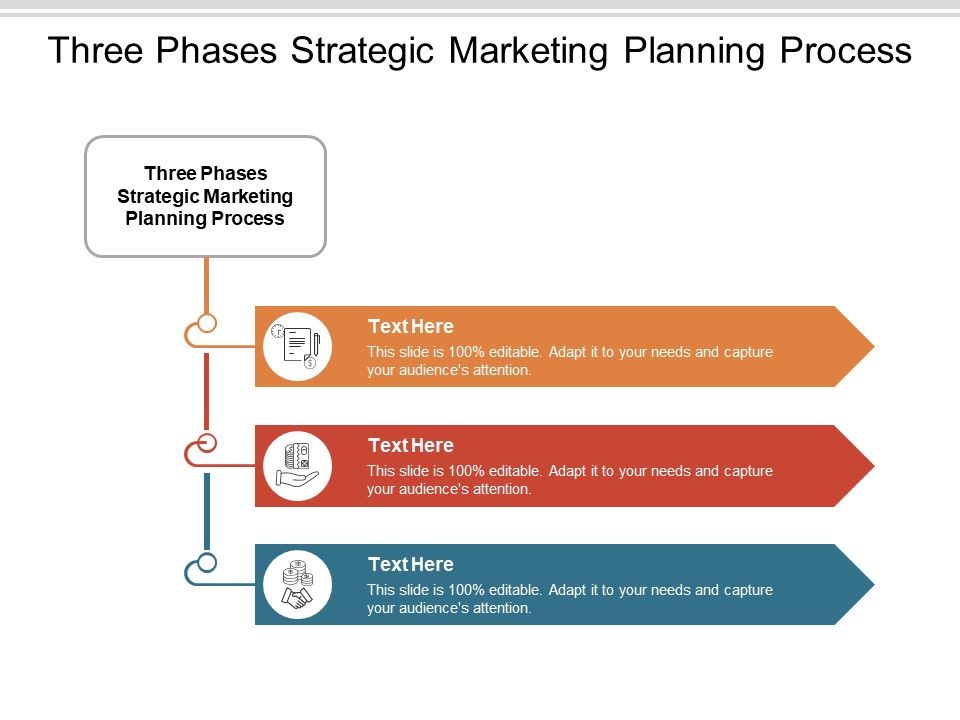 Three Phases Strategic Marketing Planning Process

Three Phases Strategic Marketing Planning Process

Text Here
This slide is 100% editable. Adapt it to your needs and capture your audience's attention.

Text Here
This slide is 100% editable. Adapt it to your needs and capture your audience's attention.

Text Here
This slide is 100% editable. Adapt it to your needs and capture your audience's attention.